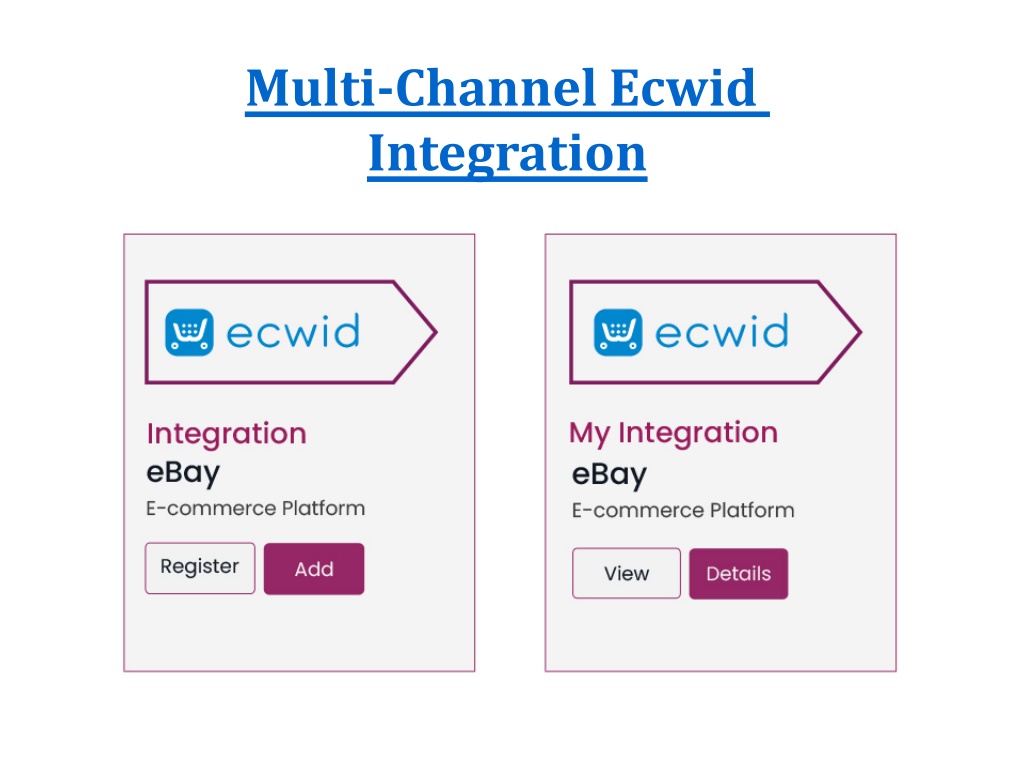 Multi-Channel Ecwid Integration

ecwid

Integration
eBay
E-commerce Platform

Register Add

ecwid

My Integration
eBay
E-commerce Platform

View Details